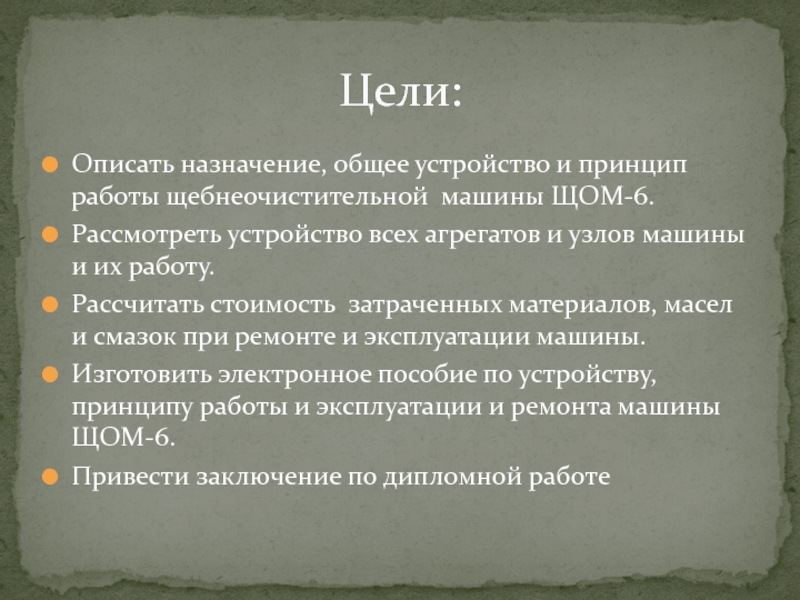 Цели:

Описать назначение, общее устройство и принцип работы щебнеочистительной машины ЩОМ-6.

Рассмотреть устройство всех агрегатов и узлов машины и их работу.

Рассчитать стоимость затраченных материалов, масел и смазок при ремонте и эксплуатации машины.

Изготовить электронное пособие по устройству, принципу работы и эксплуатации и ремонта машины ЩОМ-6.

Привести заключение по дипломной работе